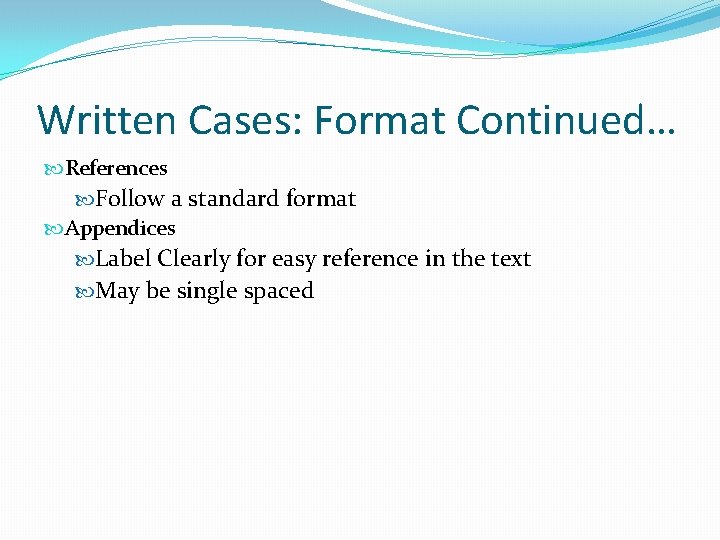 Written Cases: Format Continued…

References

Follow a standard format

Appendices

Label Clearly for easy reference in the text

May be single spaced